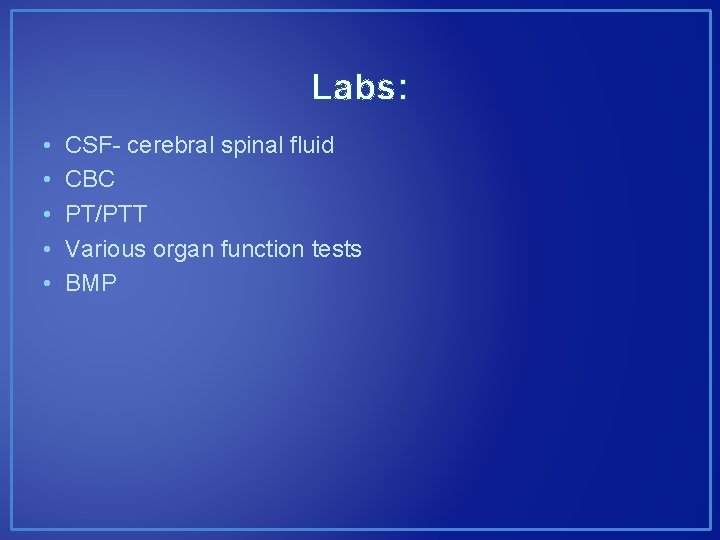 Labs:

• CSF- cerebral spinal fluid
• CBC
• PT/PTT
• Various organ function tests
• BMP